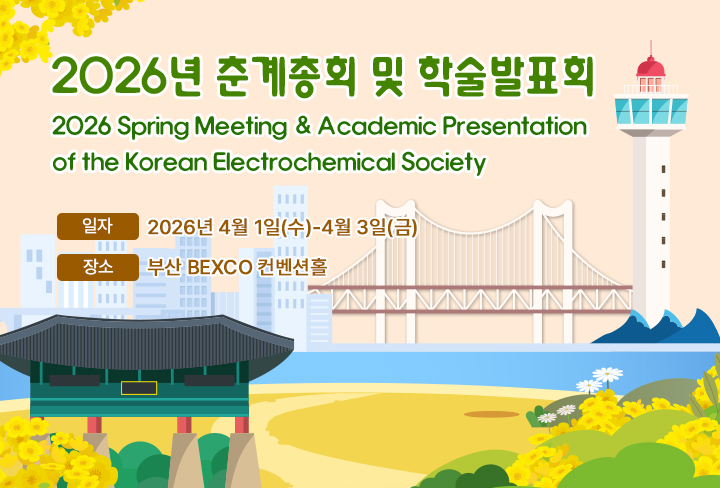 2026년 춘계총회 및 학술발표회

2026 Spring Meeting & Academic Presentation of the Korean Electrochemical Society

일자 2026년 4월 1일(수)-4월 3일(금)

장소 부산 BEXCO 컨벤션홀